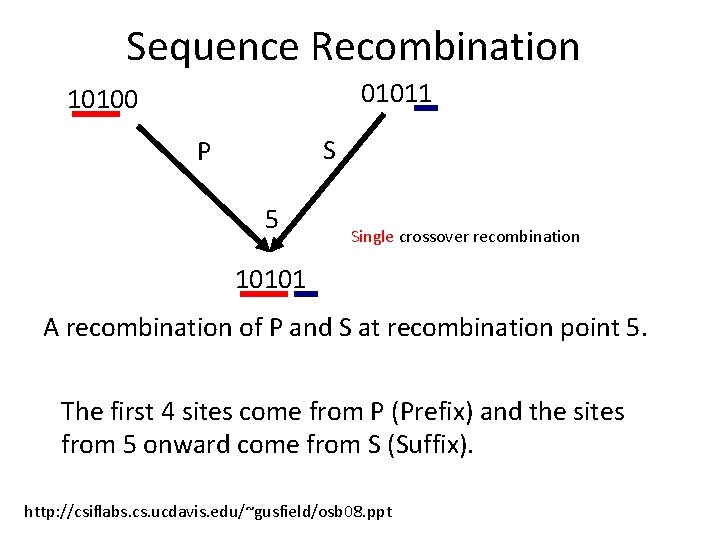 Sequence Recombination

10100

01011

P

S

5

Single crossover recombination

10101

A recombination of P and S at recombination point 5.

The first 4 sites come from P (Prefix) and the sites from 5 onward come from S (Suffix).

http://csiflabs.cs.ucdavis.edu/~gusfield/osb08.ppt